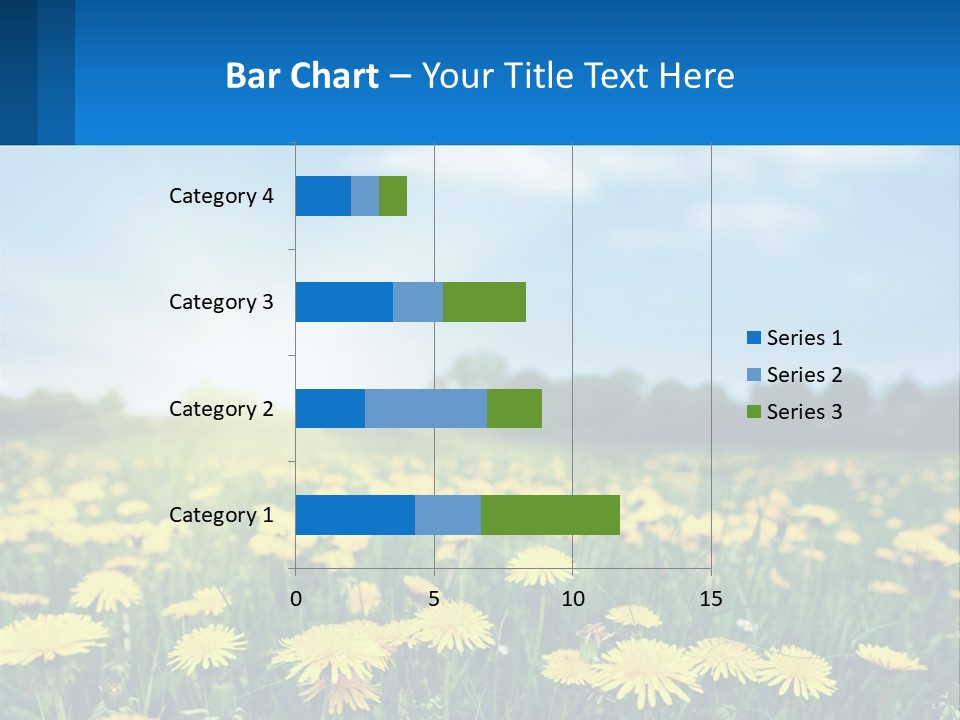 Bar Chart – Your Title Text Here

Category 4
Category 3
Category 2
Category 1

0
5
10
15

Series 1
Series 2
Series 3